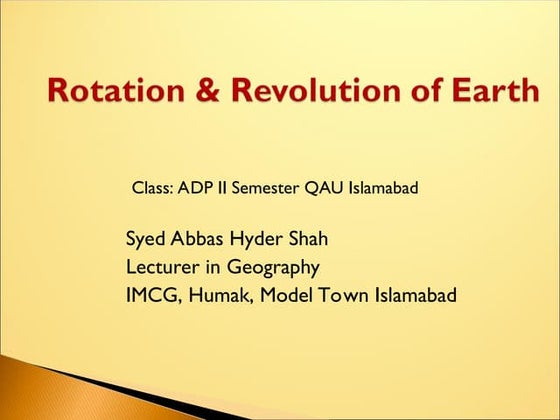 Rotation & Revolution of Earth

Class: ADP II Semester QAU Islamabad

Syed Abbas Hyder Shah
Lecturer in Geography
IMCG, Humak, Model Town Islamabad